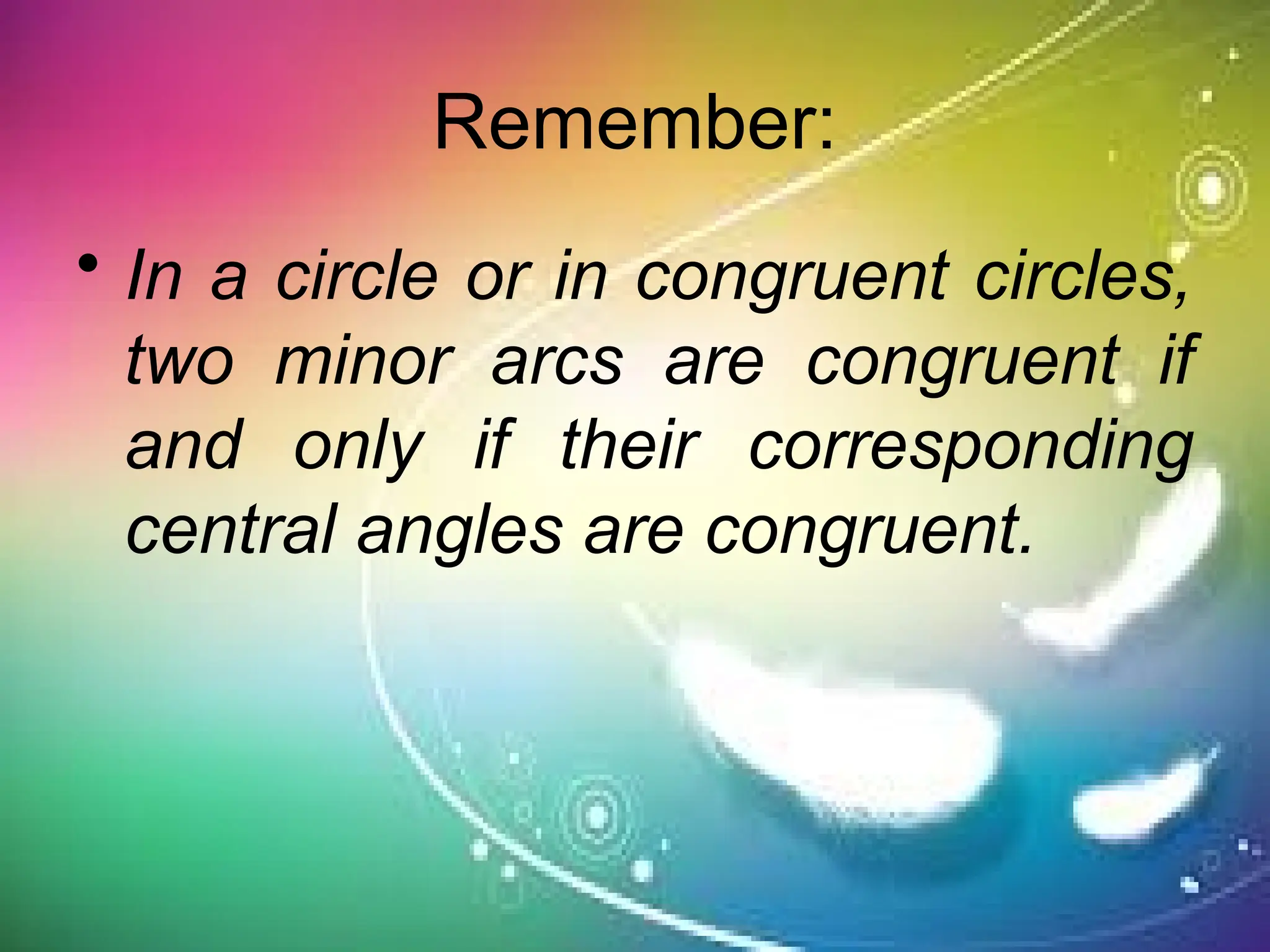 Remember:

• In a circle or in congruent circles, two minor arcs are congruent if and only if their corresponding central angles are congruent.